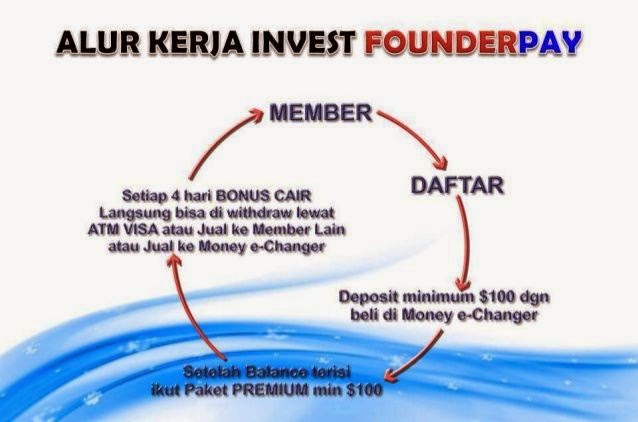 ALUR KERJA INVEST FOUNDERPAY

MEMBER

DAFTAR

Deposit minimum \$100 dgn beli di Money e-Changer

Setelah Balance terisi ikut Paket PREMIUM min \$100

Setiap 4 hari BONUS CAIR Langsung bisa di withdraw lewat ATM VISA atau Jual ke Member Lain atau Jual ke Money e-Changer